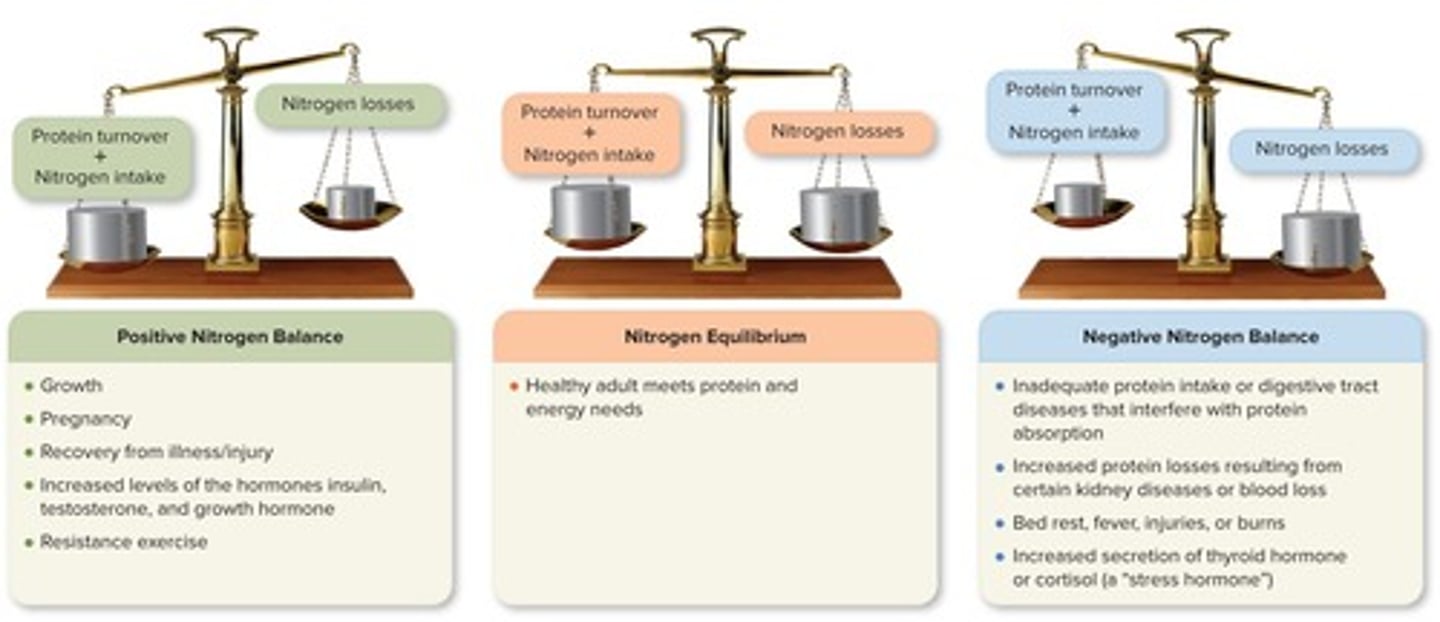 Protein turnover
+
Nitrogen intake

Nitrogen losses

Positive Nitrogen Balance

• Growth
• Pregnancy
• Recovery from illness/injury
• Increased levels of the hormones insulin, testosterone, and growth hormone
• Resistance exercise

Protein turnover
+
Nitrogen intake

Nitrogen losses

Nitrogen Equilibrium

• Healthy adult meets protein and energy needs

Protein turnover
+
Nitrogen intake

Nitrogen losses

Negative Nitrogen Balance

• Inadequate protein intake or digestive tract diseases that interfere with protein absorption
• Increased protein losses resulting from certain kidney diseases or blood loss
• Bed rest, fever, injuries, or burns
• Increased secretion of thyroid hormone or cortisol (a "stress hormone")